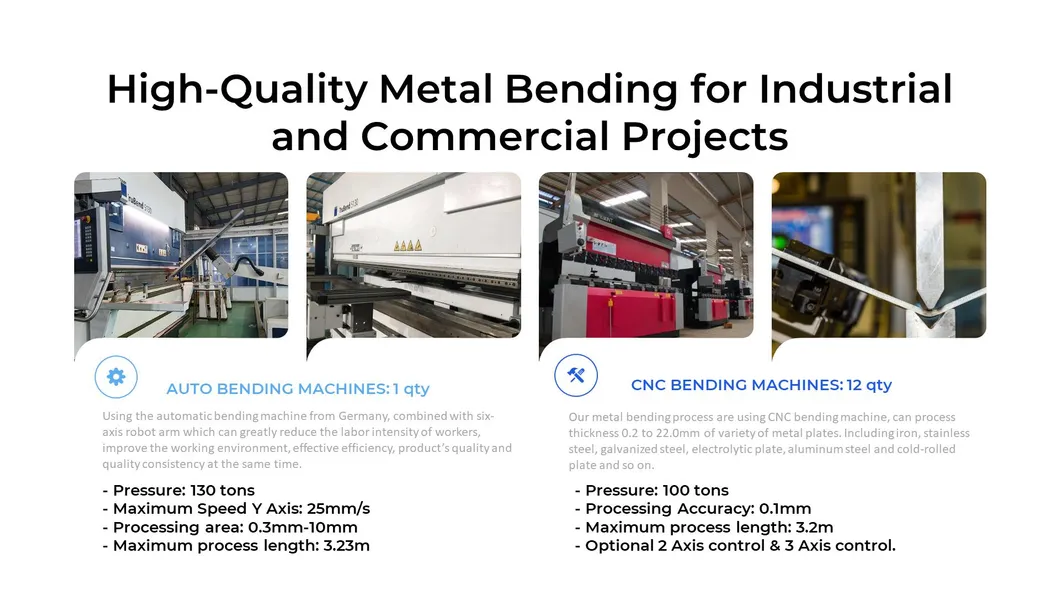 High-Quality Metal Bending for Industrial and Commercial Projects

AUTO BENDING MACHINES: 1 qty

Using the automatic bending machine from Germany, combined with six-axis robot arm which can greatly reduce the labor intensity of workers, improve the working environment, effective efficiency, product's quality and quality consistency at the same time.

- Pressure: 130 tons
- Maximum Speed Y Axis: 25mm/s
- Processing area: 0.3mm-10mm
- Maximum process length: 3.23m

CNC BENDING MACHINES: 12 qty

Our metal bending process are using CNC bending machine, can process thickness 0.2 to 22.0mm of variety of metal plates. Including iron, stainless steel, galvanized steel, electrolytic plate, aluminum steel and cold-rolled plate and so on.

- Pressure: 100 tons
- Processing Accuracy: 0.1mm
- Maximum process length: 3.2m
- Optional 2 Axis control & 3 Axis control.